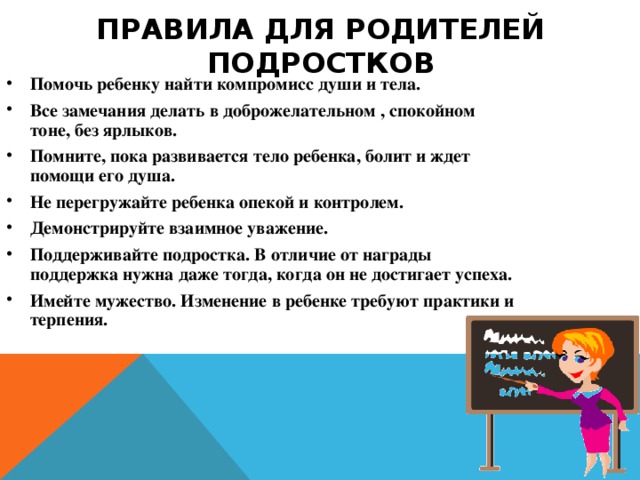 ПРАВИЛА ДЛЯ РОДИТЕЛЕЙ ПОДРОСТКОВ

• Помочь ребенку найти компромисс души и тела.
• Все замечания делать в доброжелательном , спокойном тоне, без ярлыков.
• Помните, пока развивается тело ребенка, болит и ждет помощи его душа.
• Не перегружайте ребенка опекой и контролем.
• Демонстрируйте взаимное уважение.
• Поддерживайте подростка. В отличие от награды поддержка нужна даже тогда, когда он не достигает успеха.
• Имейте мужество. Изменение в ребенке требуют практики и терпения.